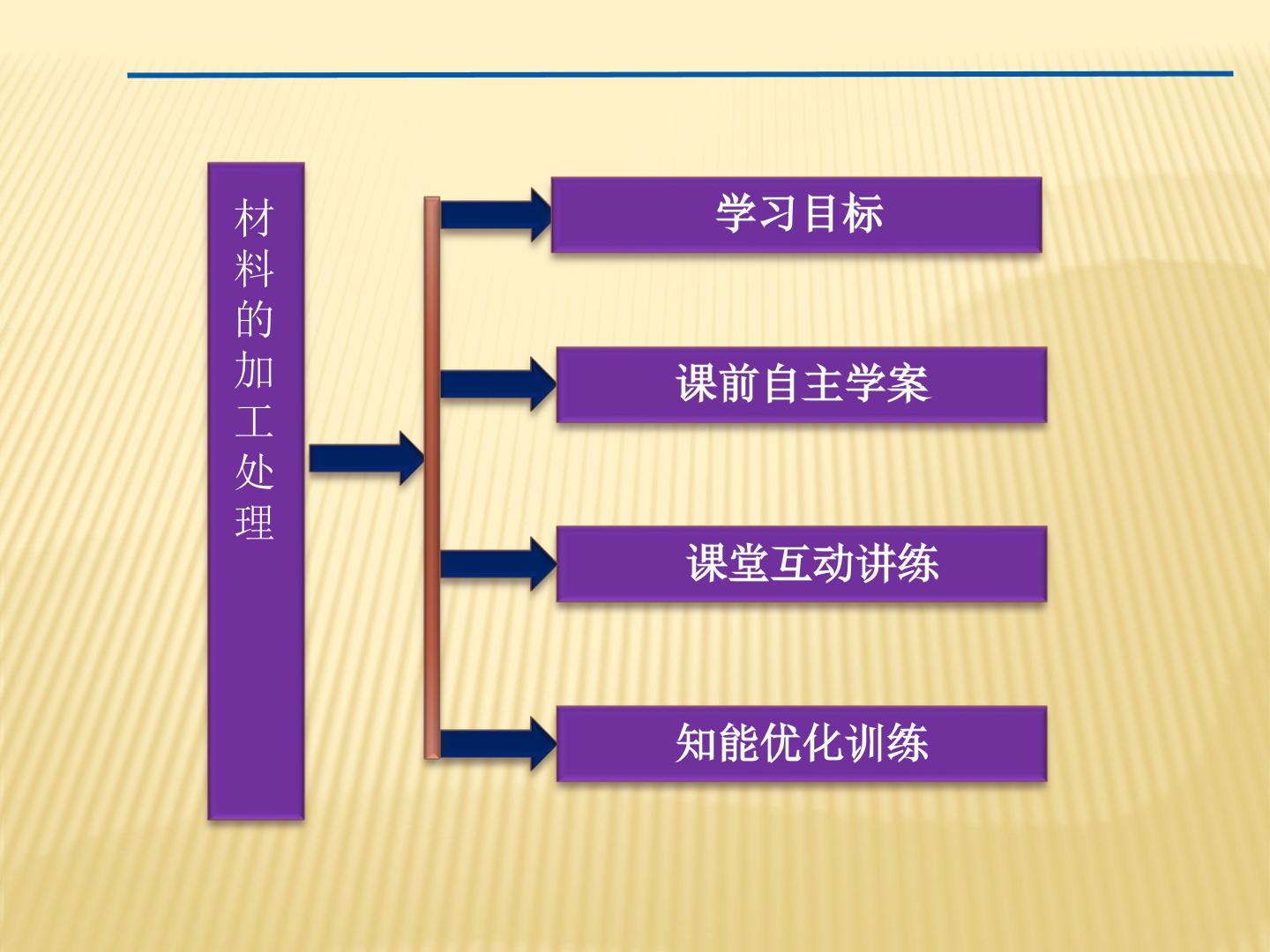 材料的加工处理

学习目标

课前自主学案

课堂互动讲练

知能优化训练